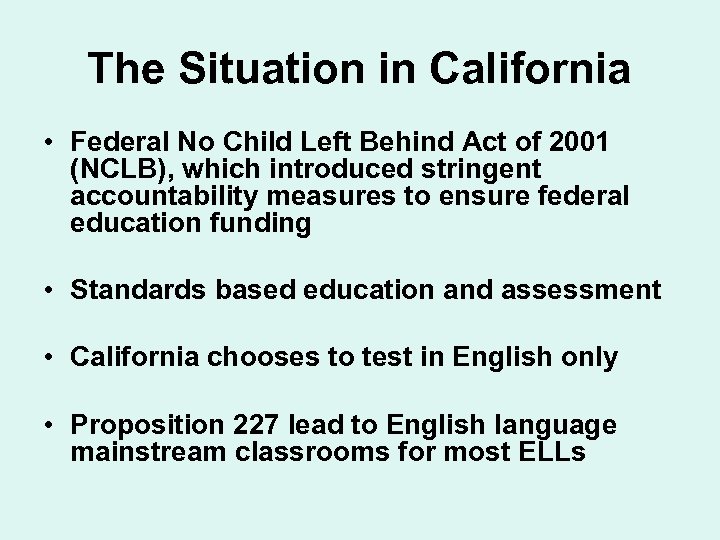 The Situation in California

• Federal No Child Left Behind Act of 2001 (NCLB), which introduced stringent accountability measures to ensure federal education funding

• Standards based education and assessment

• California chooses to test in English only

• Proposition 227 lead to English language mainstream classrooms for most ELLs